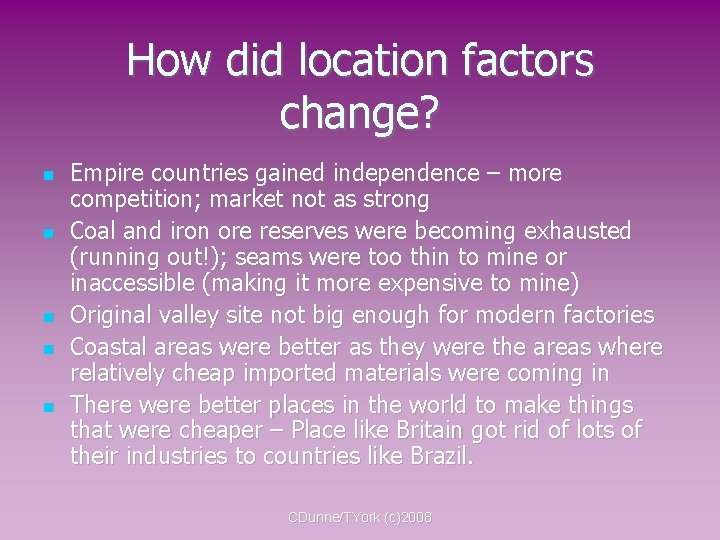 How did location factors change?

- Empire countries gained independence – more competition; market not as strong
- Coal and iron ore reserves were becoming exhausted (running out!); seams were too thin to mine or inaccessible (making it more expensive to mine)
- Original valley site not big enough for modern factories
- Coastal areas were better as they were the areas where relatively cheap imported materials were coming in
- There were better places in the world to make things that were cheaper – Place like Britain got rid of lots of their industries to countries like Brazil.

CDunne/TYork (c)2008